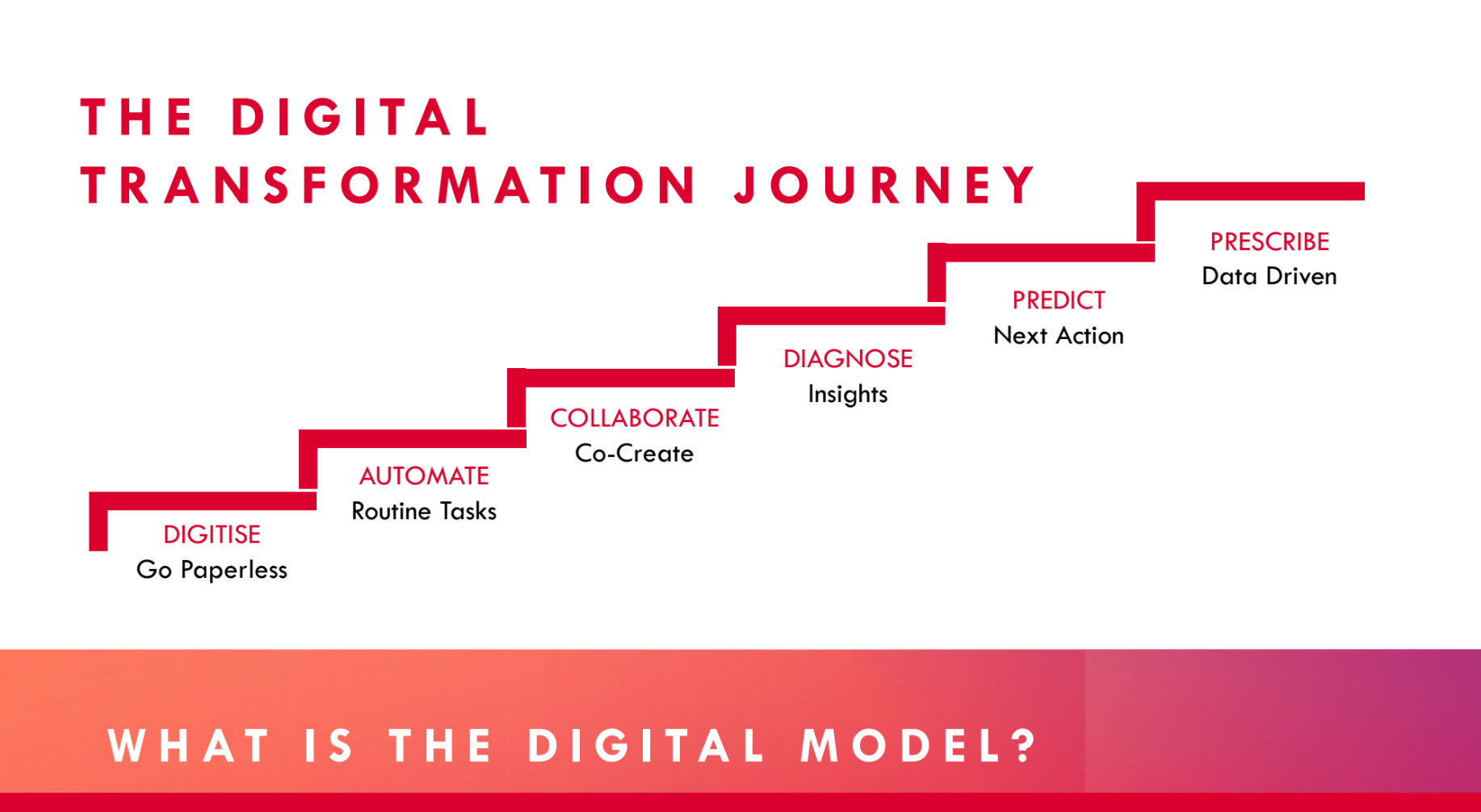 THE DIGITAL TRANSFORMATION JOURNEY

DIGITISE
Go Paperless

AUTOMATE
Routine Tasks

COLLABORATE
Co-Create

DIAGNOSE
Insights

PREDICT
Next Action

PRESCRIBE
Data Driven

WHAT IS THE DIGITAL MODEL?